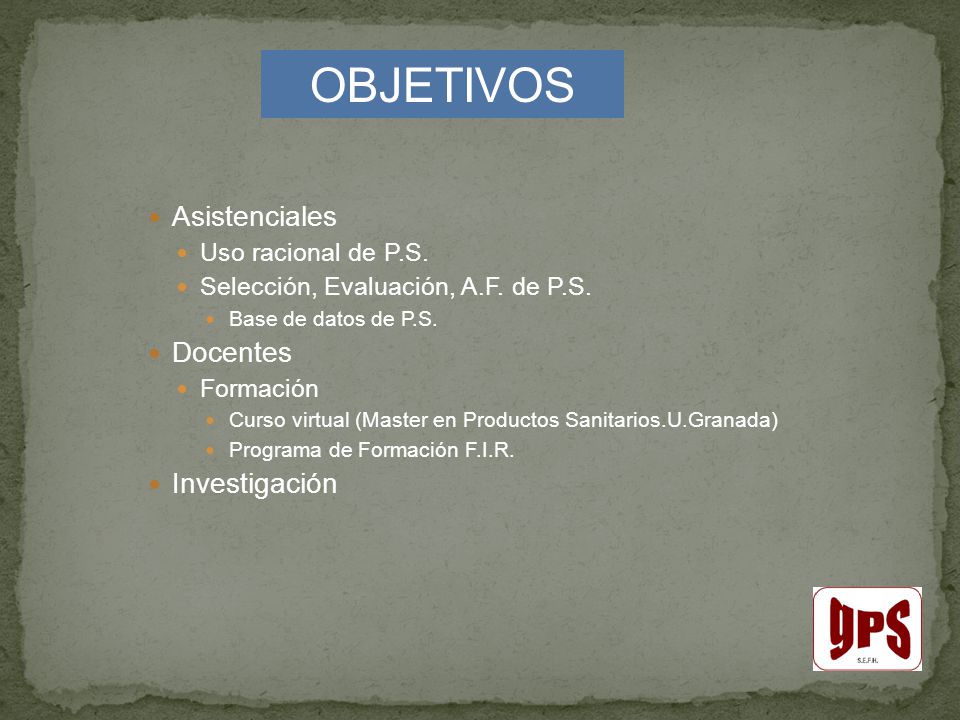 OBJETIVOS

Asistenciales
Uso racional de P.S.
Selección, Evaluación, A.F. de P.S.
Base de datos de P.S.
Docentes
Formación
Curso virtual (Master en Productos Sanitarios.U.Granada)
Programa de Formación F.I.R.
Investigación

gPS
S.E.F.H.